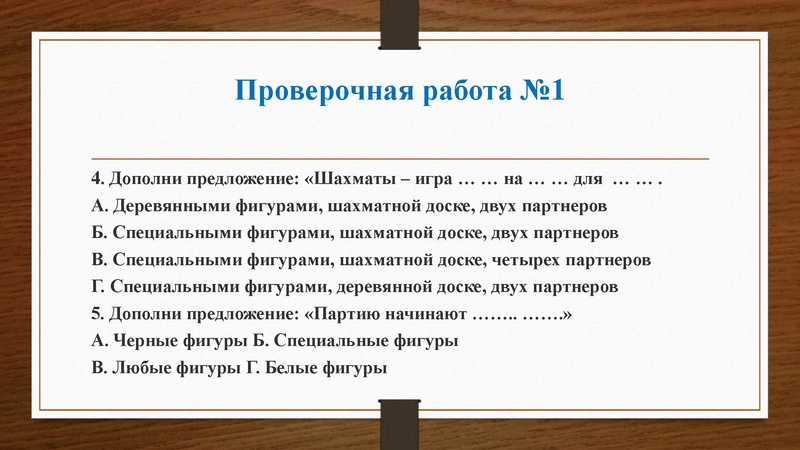 Проверочная работа №1

4. Дополни предложение: «Шахматы – игра … … на … … для … … .

А. Деревянными фигурами, шахматной доске, двух партнеров

Б. Специальными фигурами, шахматной доске, двух партнеров

В. Специальными фигурами, шахматной доске, четырех партнеров

Г. Специальными фигурами, деревянной доске, двух партнеров

5. Дополни предложение: «Партию начинают …….. …….»

А. Черные фигуры Б. Специальные фигуры

В. Любые фигуры Г. Белые фигуры